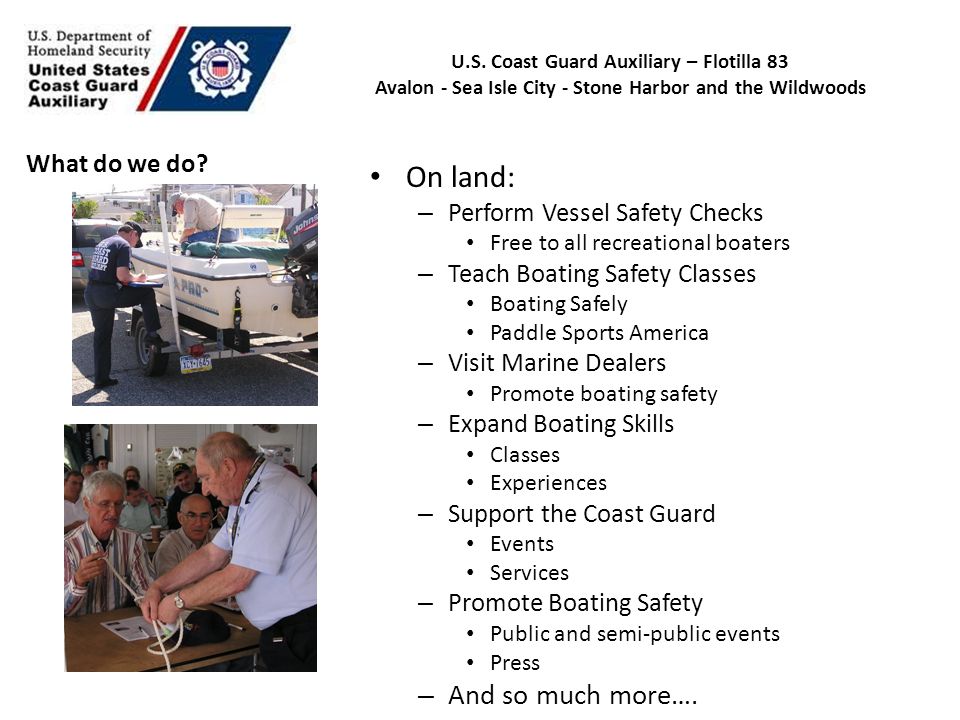 U.S. Department of Homeland Security
United States Coast Guard Auxiliary

U.S. Coast Guard Auxiliary – Flotilla 83
Avalon - Sea Isle City - Stone Harbor and the Wildwoods

What do we do?

• On land:
– Perform Vessel Safety Checks
• Free to all recreational boaters
– Teach Boating Safety Classes
• Boating Safely
• Paddle Sports America
– Visit Marine Dealers
• Promote boating safety
– Expand Boating Skills
• Classes
• Experiences
– Support the Coast Guard
• Events
• Services
– Promote Boating Safety
• Public and semi-public events
• Press
– And so much more….